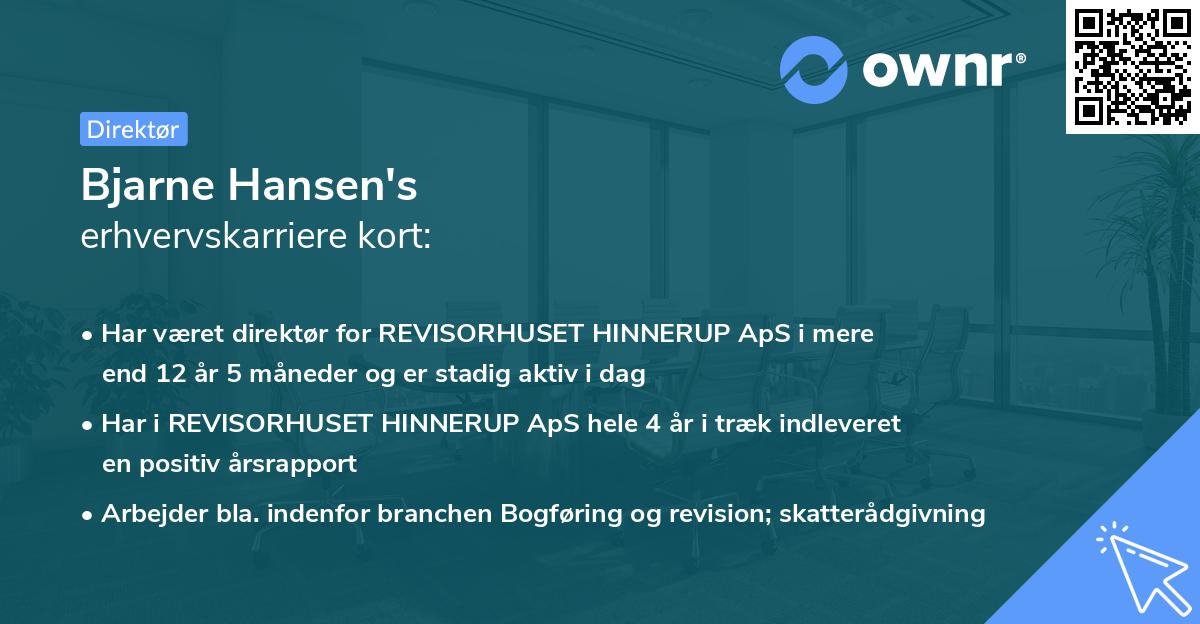 ownr®

Direktør

Bjarne Hansen's
erhvervskarriere kort:

• Har været direktør for REVISORHUSET HINNERUP ApS i mere end 12 år 5 måneder og er stadig aktiv i dag

• Har i REVISORHUSET HINNERUP ApS hele 4 år i træk indleveret en positiv årsrapport

• Arbejder bla. indenfor branchen Bogføring og revision; skatterådgivning